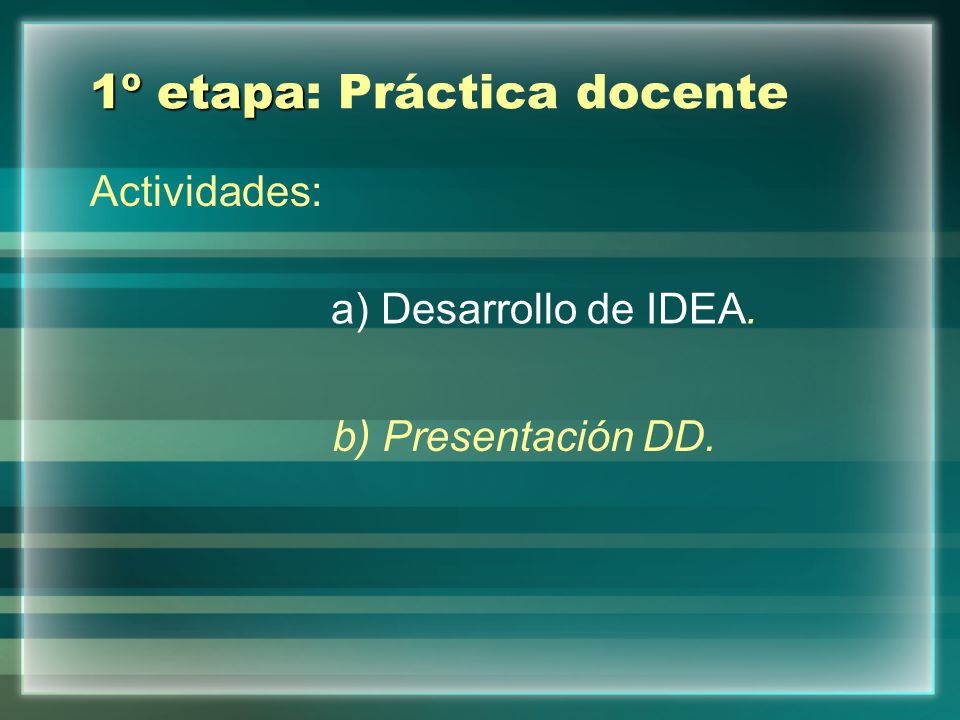 1º etapa: Práctica docente

Actividades:

a) Desarrollo de IDEA.

b) Presentación DD.